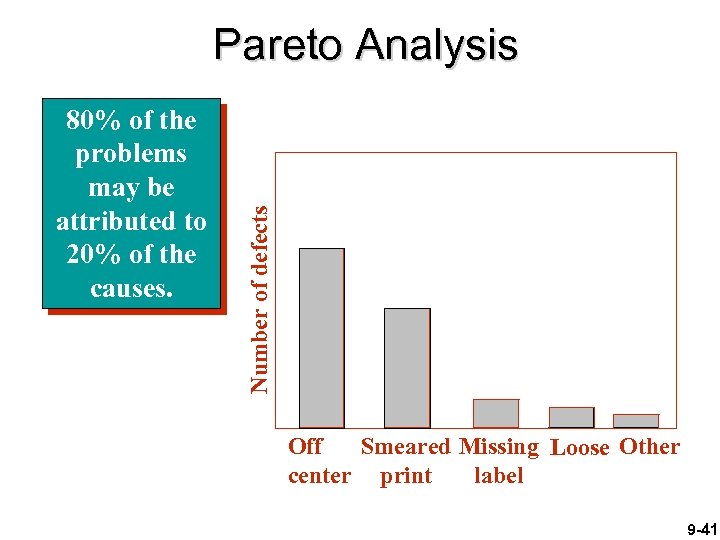 Pareto Analysis

80% of the problems may be attributed to 20% of the causes.

Number of defects

Off center
Smeared print
Missing label
Loose
Other

9-41